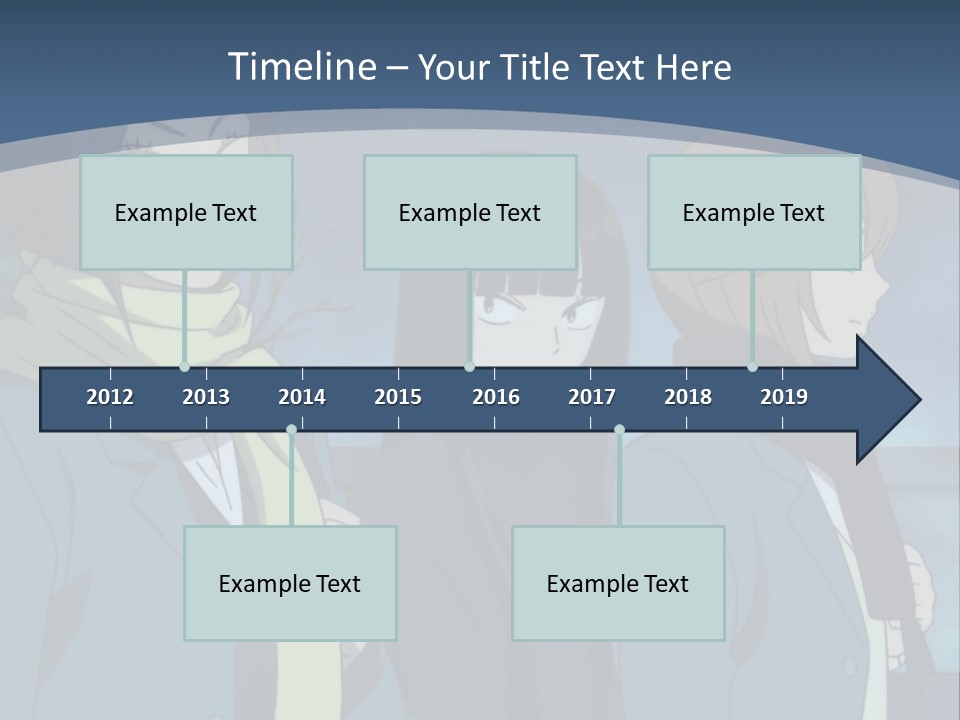 Timeline – Your Title Text Here

Example Text

Example Text

Example Text

2012 2013 2014 2015 2016 2017 2018 2019

Example Text

Example Text